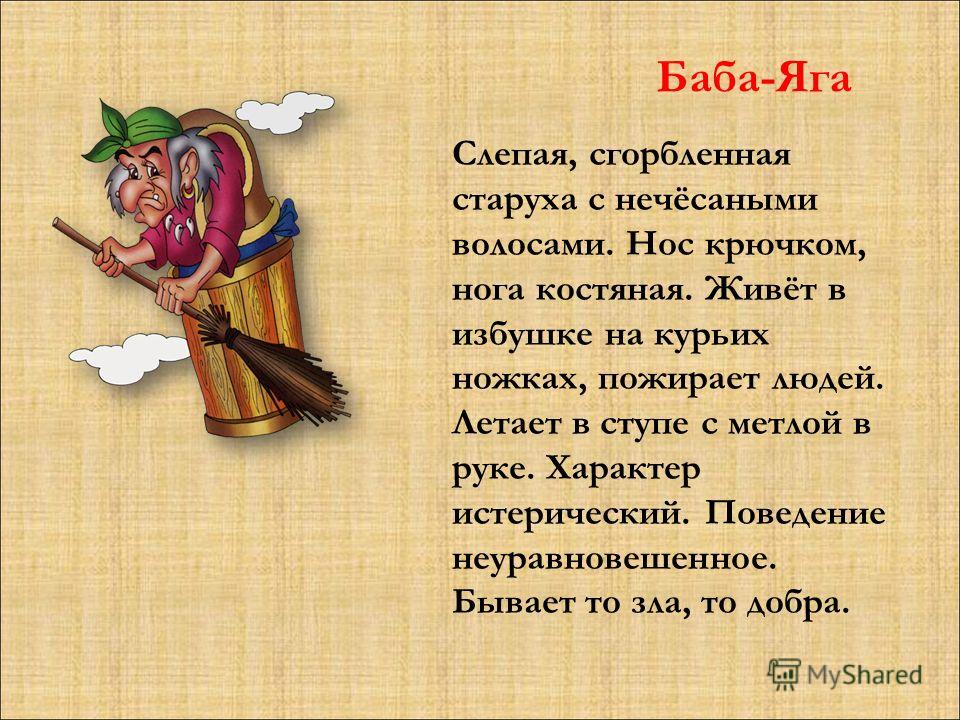 Баба-Яга

Слепая, сгорбленная старуха с нечёсаными волосами. Нос крючком, нога костяная. Живёт в избушке на курьих ножках, пожирает людей. Летает в ступе с метлой в руке. Характер истерический. Поведение неуравновешенное. Бывает то зла, то добра.

MyShared